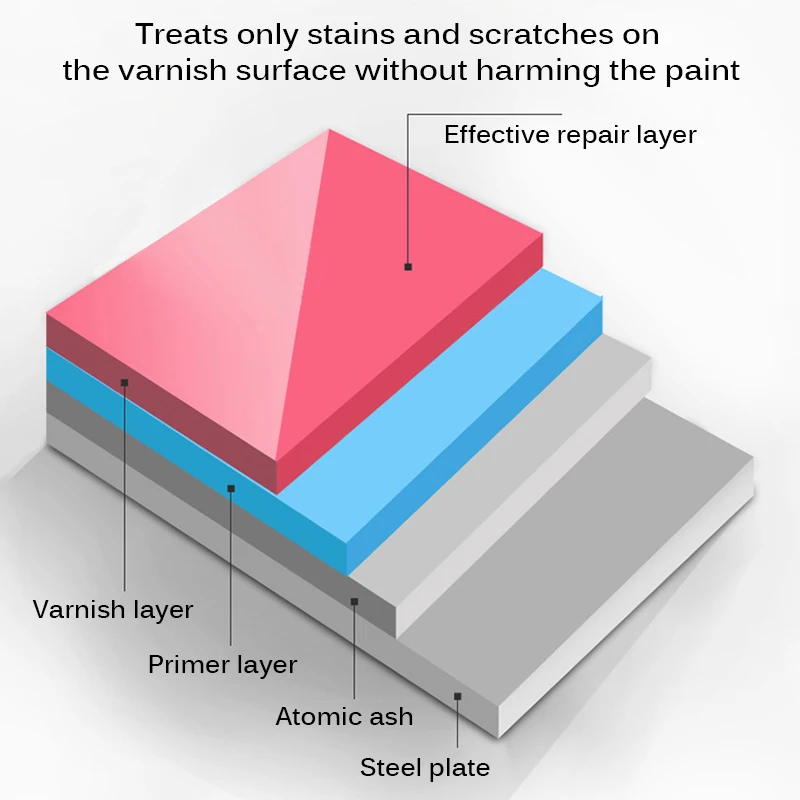 Treats only stains and scratches on the varnish surface without harming the paint

Effective repair layer

Varnish layer

Primer layer

Atomic ash

Steel plate